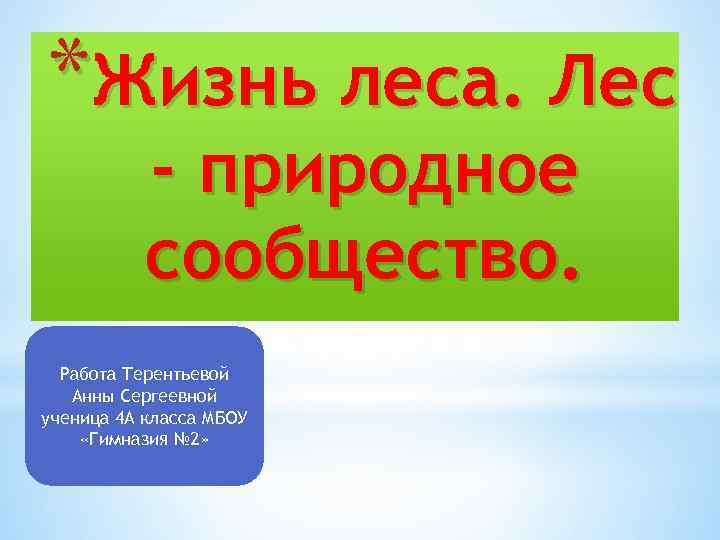 *Жизнь леса. Лес - природное сообщество.

Работа Терентьевой Анны Сергеевной ученица 4А класса МБОУ «Гимназия №2»